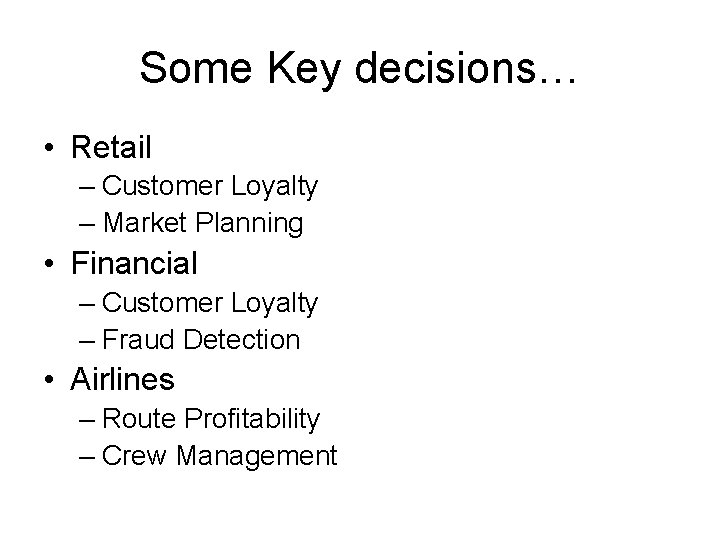 Some Key decisions…

• Retail
– Customer Loyalty
– Market Planning
• Financial
– Customer Loyalty
– Fraud Detection
• Airlines
– Route Profitability
– Crew Management